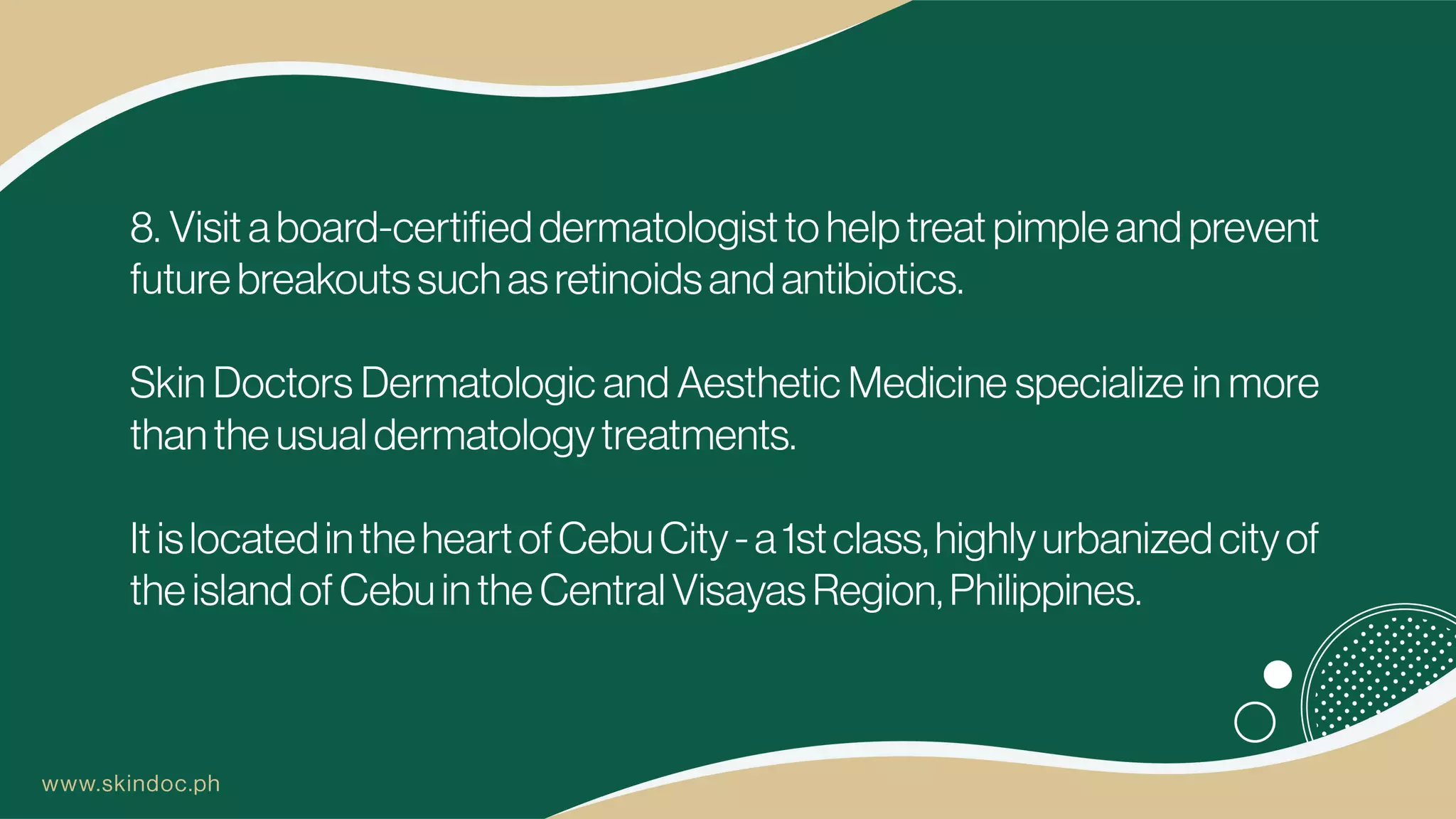 8. Visit a board-certified dermatologist to help treat pimple and prevent future breakouts such as retinoids and antibiotics.

Skin Doctors Dermatologic and Aesthetic Medicine specialize in more than the usual dermatology treatments.

It is located in the heart of Cebu City - a 1st class, highly urbanized city of the island of Cebu in the Central Visayas Region, Philippines.

www.skindoc.ph